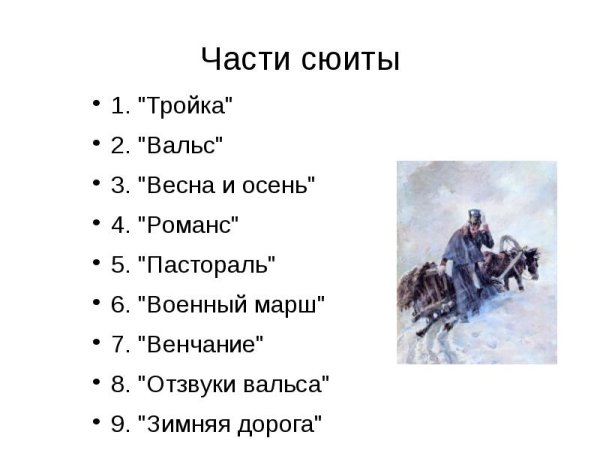 Части сюиты

• 1. "Тройка"
• 2. "Вальс"
• 3. "Весна и осень"
• 4. "Романс"
• 5. "Пастораль"
• 6. "Военный марш"
• 7. "Венчание"
• 8. "Отзвуки вальса"
• 9. "Зимняя дорога"